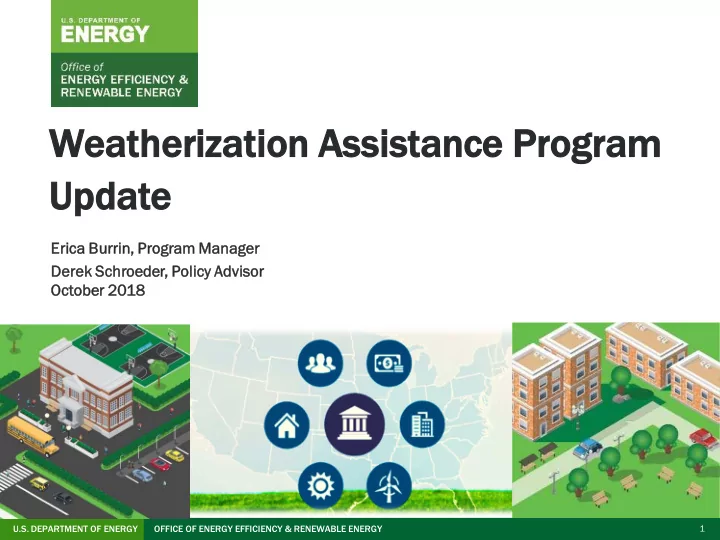 U.S. DEPARTMENT OF
ENERGY
Office of
ENERGY EFFICIENCY &
RENEWABLE ENERGY

Weatherization Assistance Program Update

Erica Burrin, Program Manager
Derek Schroeder, Policy Advisor
October 2018

U.S. DEPARTMENT OF ENERGY OFFICE OF ENERGY EFFICIENCY & RENEWABLE ENERGY 1